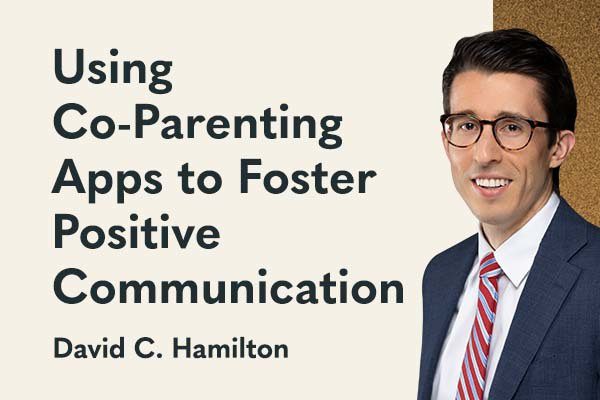 Using Co-Parenting Apps to Foster Positive Communication

David C. Hamilton